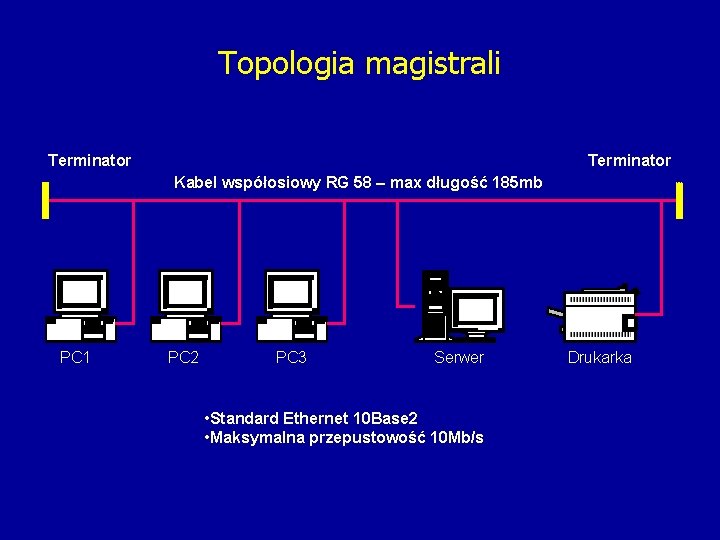 Topologia magistrali

Terminator

Terminator

Kabel współosiowy RG 58 – max długość 185mb

PC1

PC2

PC3

Serwer

Drukarka

•Standard Ethernet 10Base2
•Maksymalna przepustowość 10Mb/s